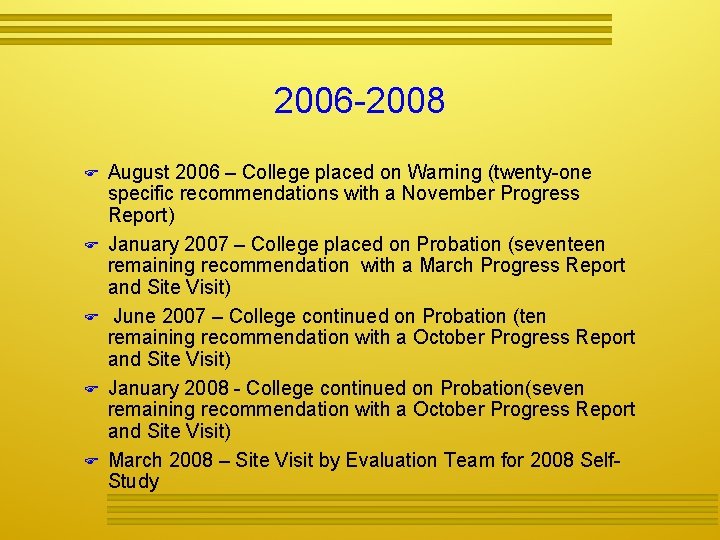 2006-2008

August 2006 – College placed on Warning (twenty-one specific recommendations with a November Progress Report)

January 2007 – College placed on Probation (seventeen remaining recommendation with a March Progress Report and Site Visit)

June 2007 – College continued on Probation (ten remaining recommendation with a October Progress Report and Site Visit)

January 2008 - College continued on Probation(seven remaining recommendation with a October Progress Report and Site Visit)

March 2008 – Site Visit by Evaluation Team for 2008 Self-Study